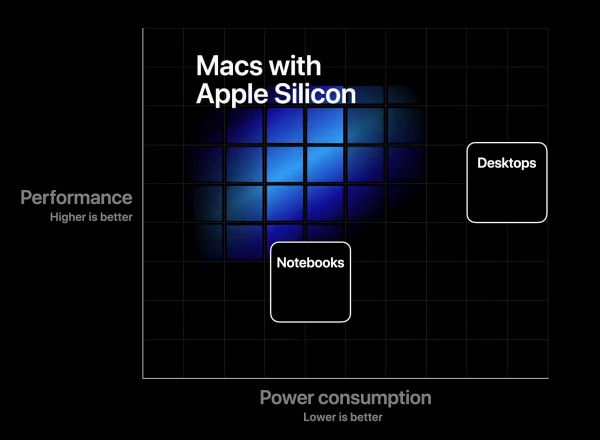 Macs with Apple Silicon

Desktops

Performance
Higher is better

Notebooks

Power consumption
Lower is better